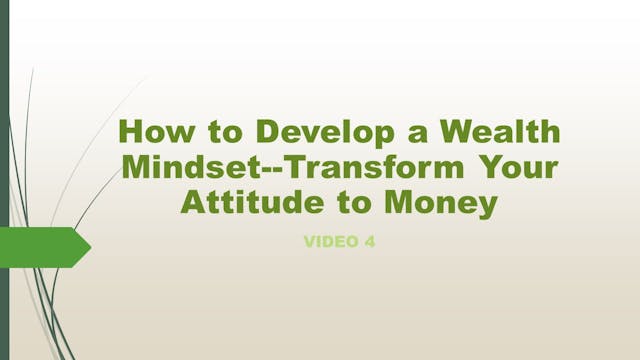 How to Develop a Wealth Mindset--Transform Your Attitude to Money

VIDEO 4